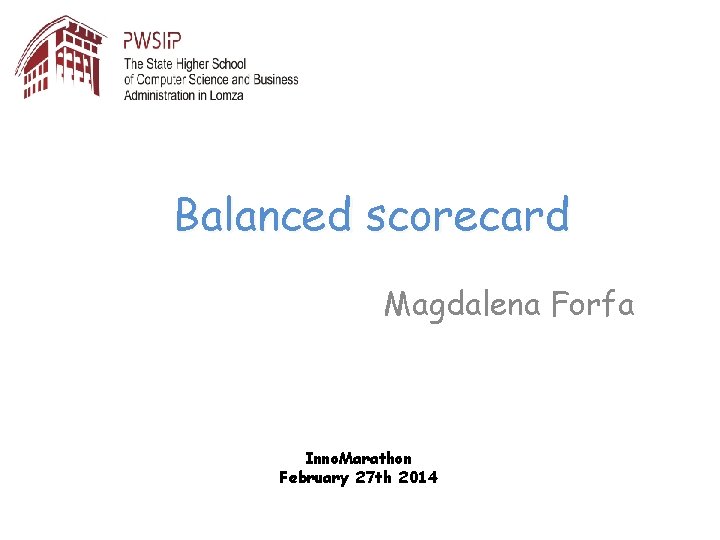 PWSIP
The State Higher School of Computer Science and Business Administration in Lomza

Balanced scorecard

Magdalena Forfa

InnoMarathon
February 27th 2014